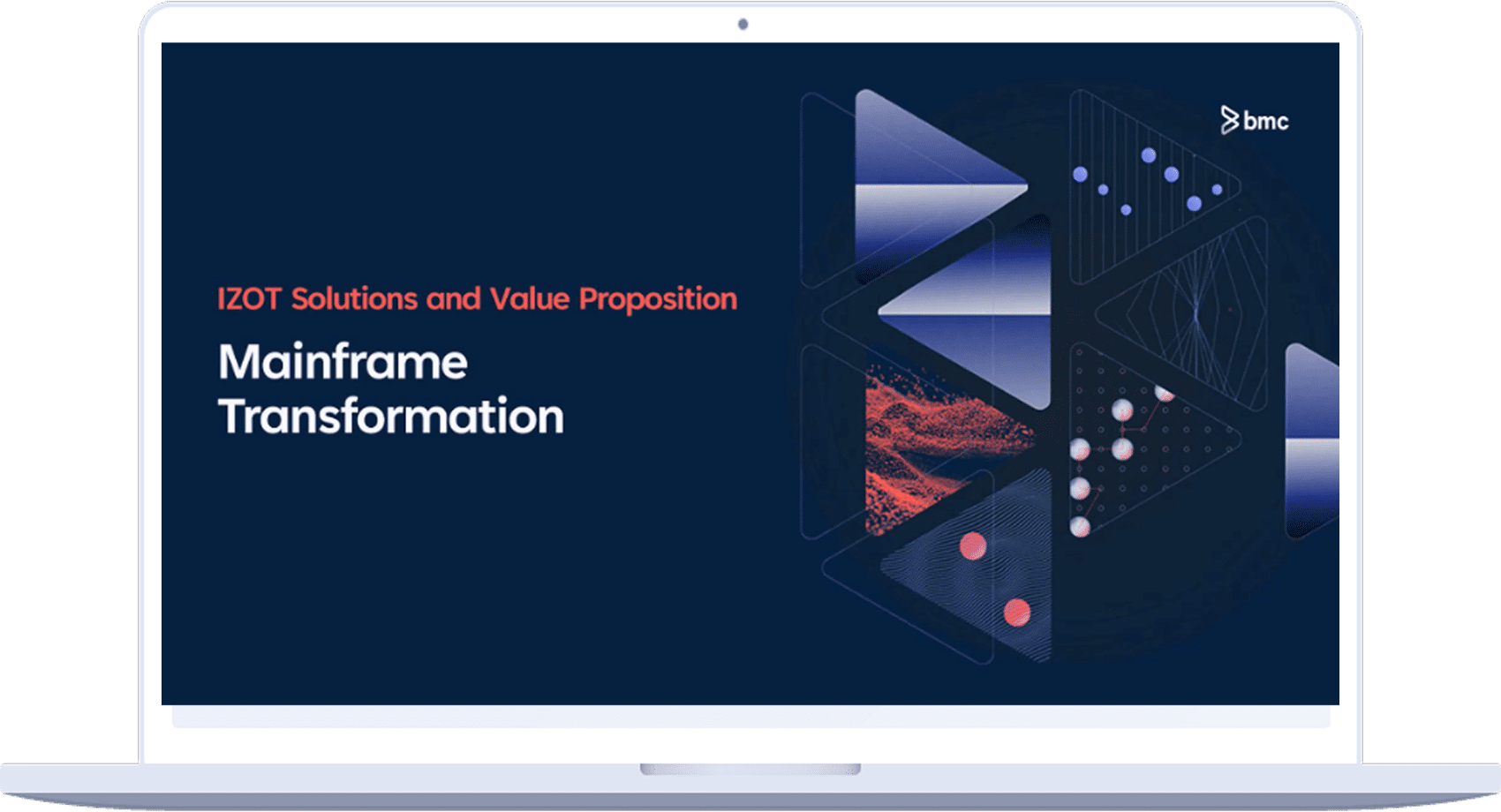 bmc

IZOT Solutions and Value Proposition

Mainframe Transformation